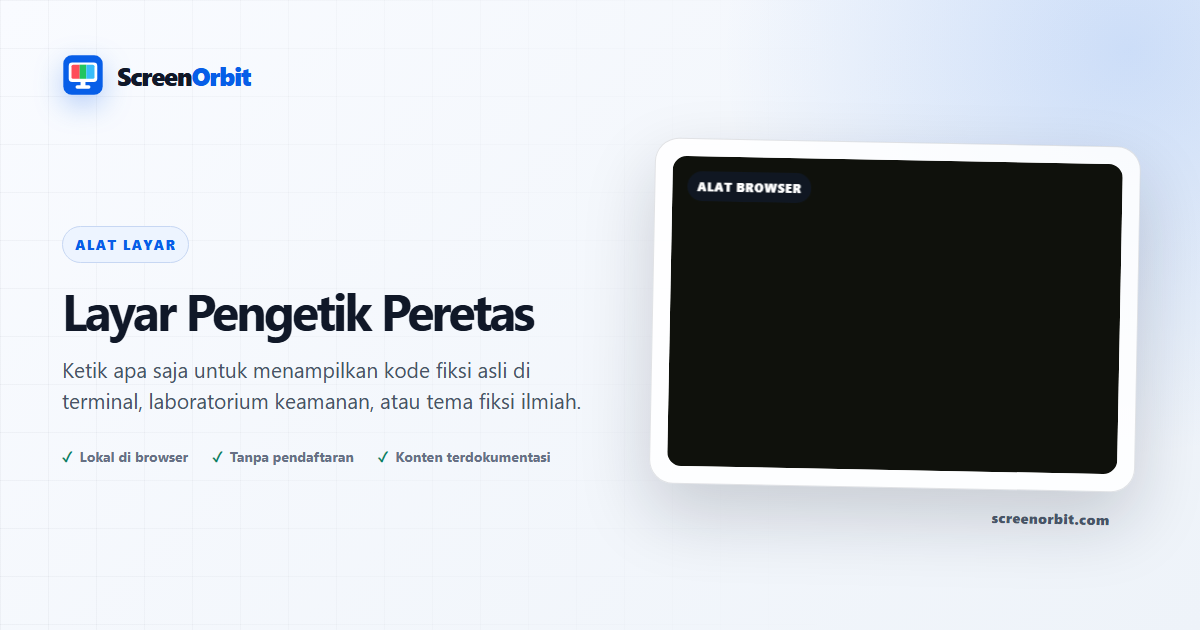 ScreenOrbit

ALAT LAYAR

Layar Pengetik Peretas

Ketik apa saja untuk menampilkan kode fiksi asli di terminal, laboratorium keamanan, atau tema fiksi ilmiah.

✓ Lokal di browser ✓ Tanpa pendaftaran ✓ Konten terdokumentasi

ALAT BROWSER

screenorbit.com